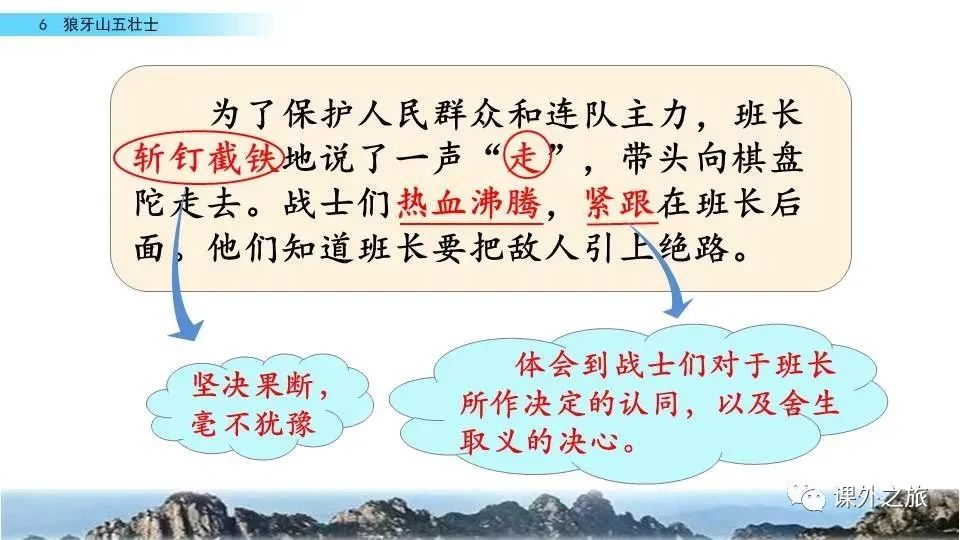 6 狼牙山五壮士

为了保护人民群众和连队主力，班长斩钉截铁地说了一声“走”，带头向棋盘陀走去。战士们热血沸腾，紧跟在班长后面，他们知道班长要把敌人引上绝路。

坚决果断，毫不犹豫

体会到战士们对于班长所作决定的认同，以及舍生取义的决心。

课外之旅